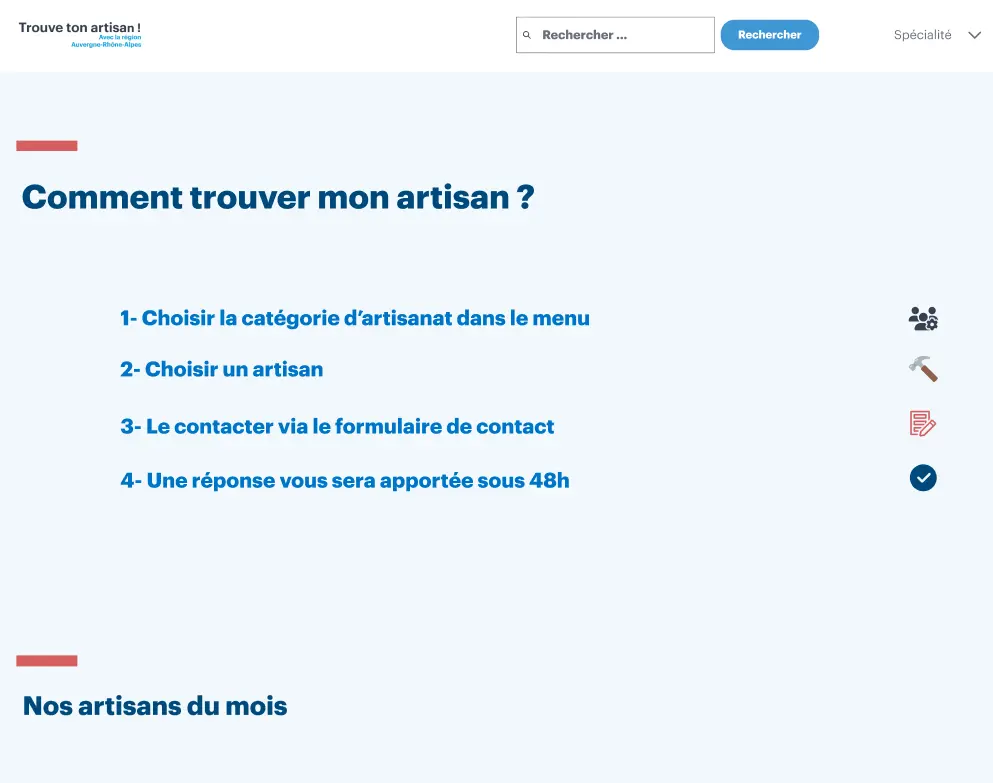 Trouve ton artisan !
Avec la région
Auvergne-Rhône-Alpes

Rechercher ...
Rechercher
Spécialité

Comment trouver mon artisan ?

1- Choisir la catégorie d'artisanat dans le menu

2- Choisir un artisan

3- Le contacter via le formulaire de contact

4- Une réponse vous sera apportée sous 48h

Nos artisans du mois